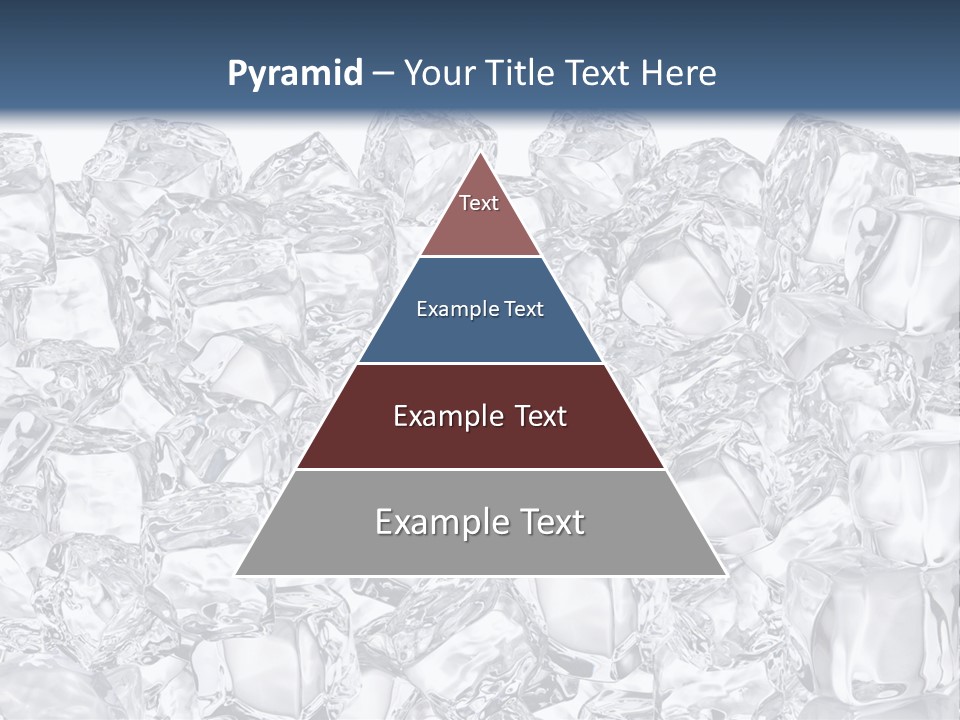 Pyramid – Your Title Text Here

Text

Example Text

Example Text

Example Text